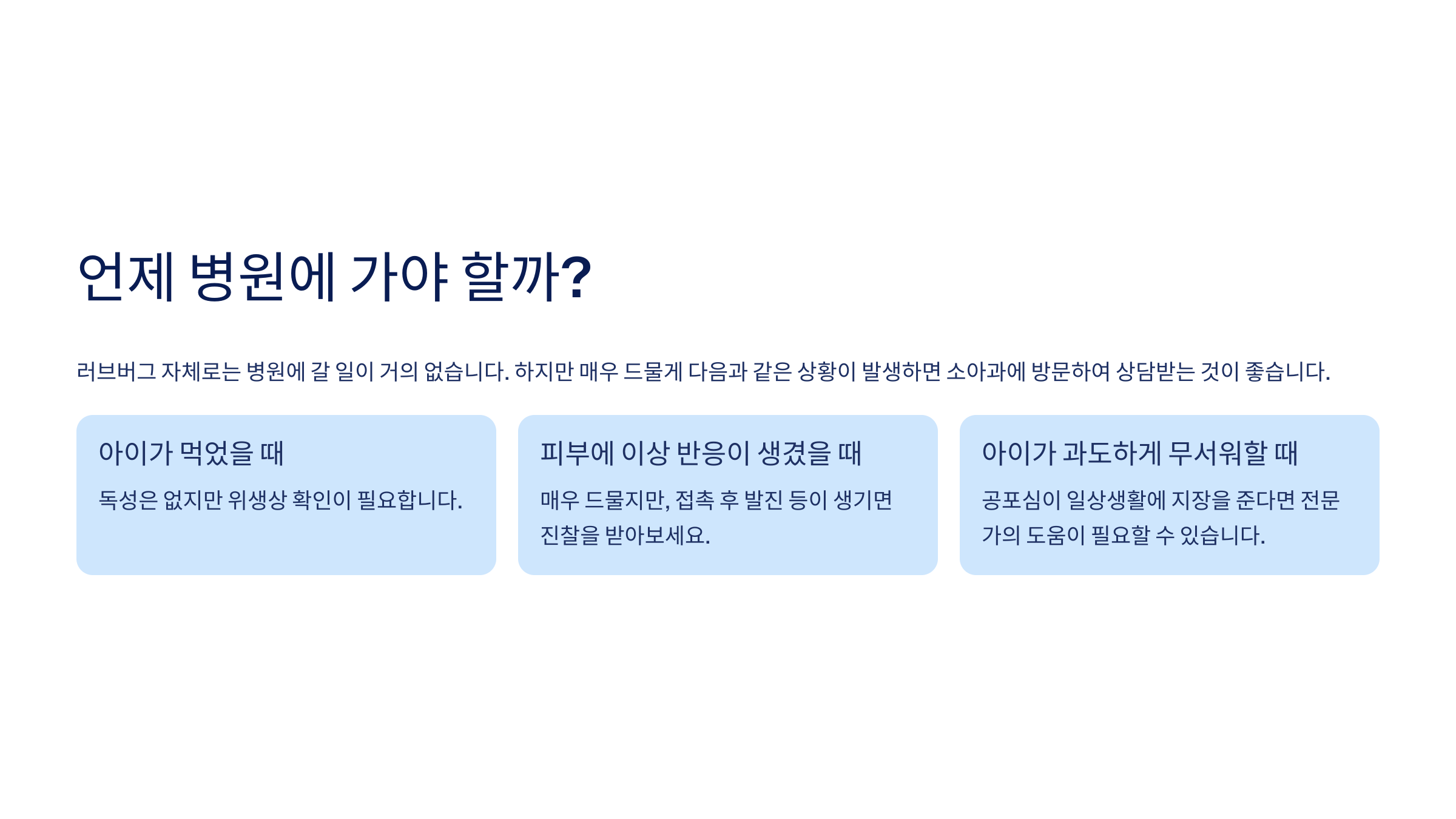 언제 병원에 가야 할까?

러브버그 자체로는 병원에 갈 일이 거의 없습니다. 하지만 매우 드물게 다음과 같은 상황이 발생하면 소아과에 방문하여 상담받는 것이 좋습니다.

아이가 먹었을 때

독성은 없지만 위생상 확인이 필요합니다.

피부에 이상 반응이 생겼을 때

매우 드물지만, 접촉 후 발진 등이 생기면 진찰을 받아보세요.

아이가 과도하게 무서워할 때

공포심이 일상생활에 지장을 준다면 전문가의 도움이 필요할 수 있습니다.